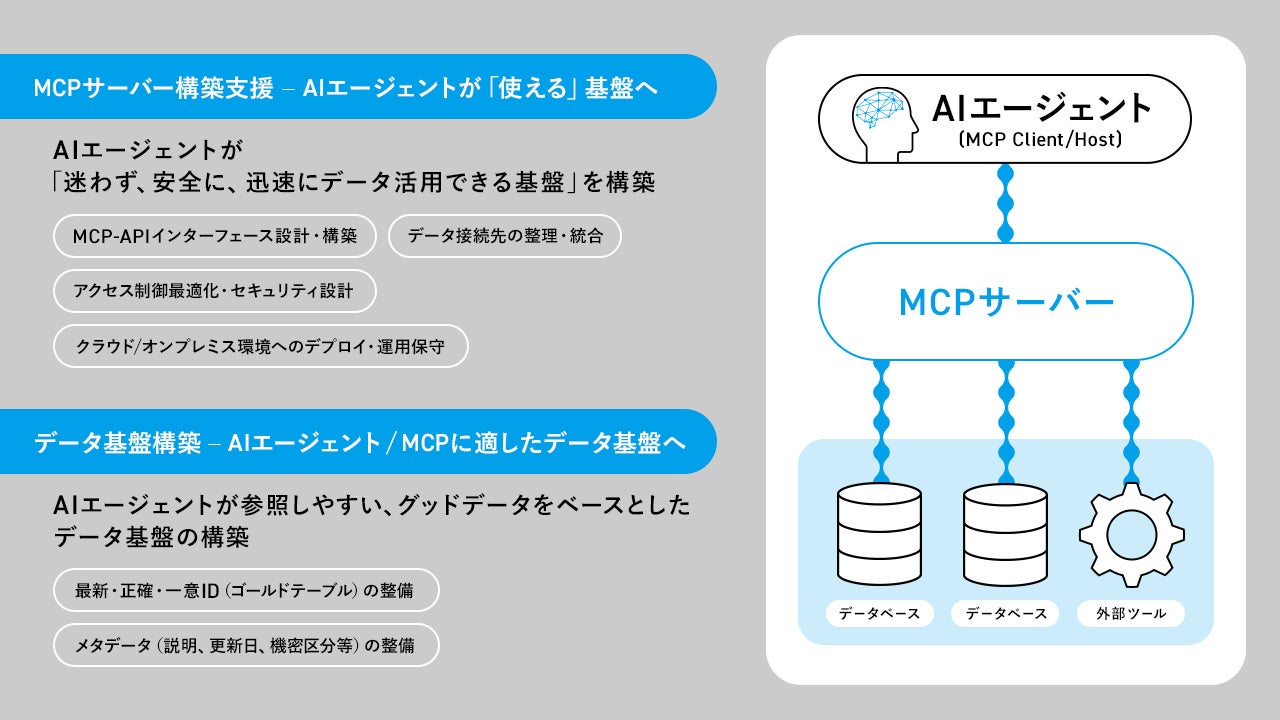 MCPサーバー構築支援 – AIエージェントが「使える」基盤へ

AIエージェントが
「迷わず、安全に、迅速にデータ活用できる基盤」を構築

MCP-APIインターフェース設計・構築

データ接続先の整理・統合

アクセス制御最適化・セキュリティ設計

クラウド/オンプレミス環境へのデプロイ・運用保守

データ基盤構築 – AIエージェント / MCPに適したデータ基盤へ

AIエージェントが参照しやすい、グッドデータをベースとした
データ基盤の構築

最新・正確・一意ID（ゴールドテーブル）の整備

メタデータ（説明、更新日、機密区分等）の整備

AIエージェント
(MCP Client/Host)

MCPサーバー

データベース

データベース

外部ツール